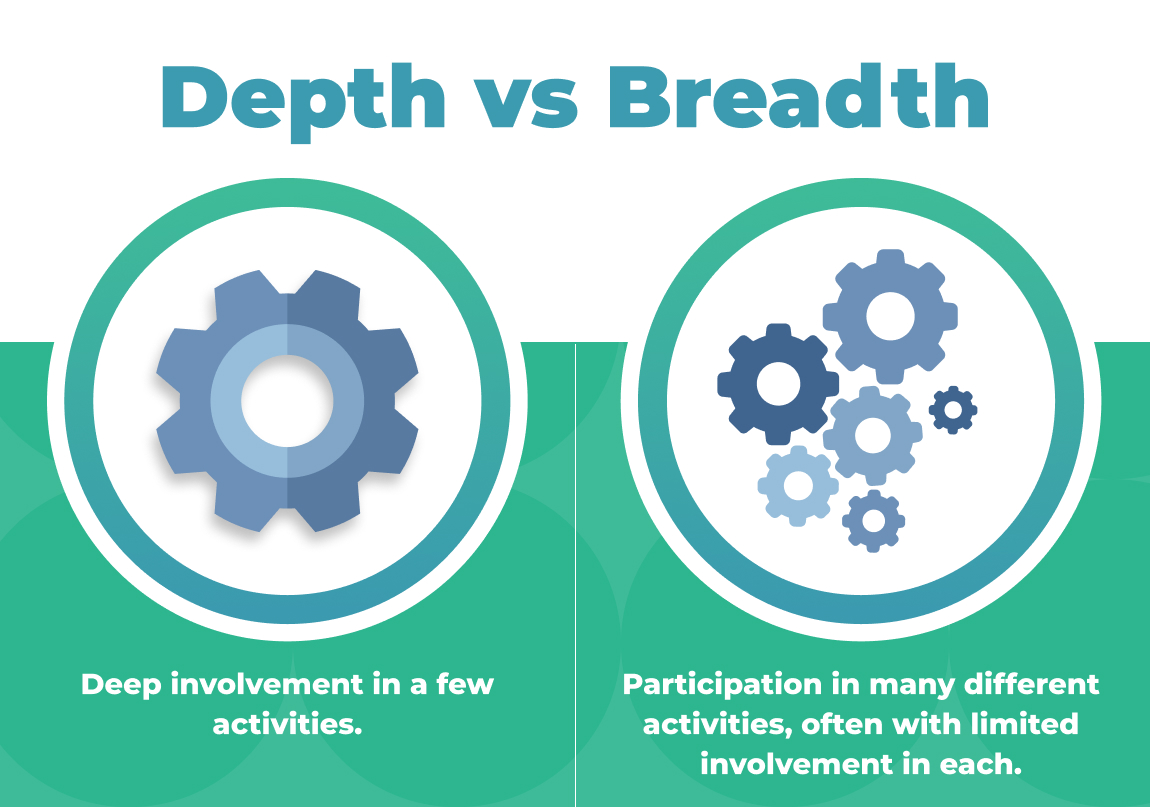 Depth vs Breadth

Deep involvement in a few activities.

Participation in many different activities, often with limited involvement in each.